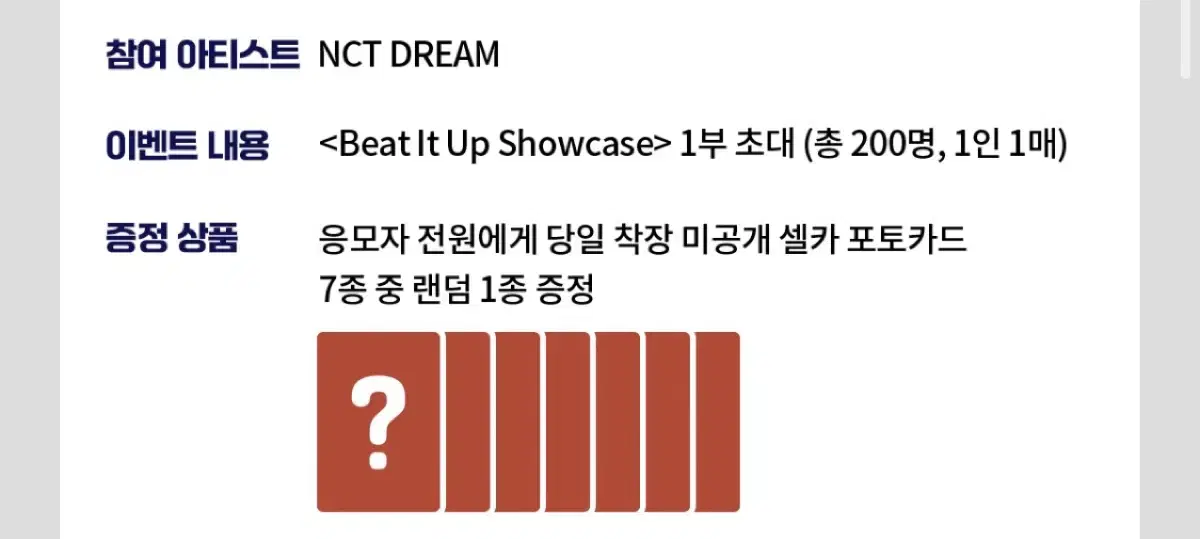 참여 아티스트 NCT DREAM

이벤트 내용 <Beat It Up Showcase> 1부 초대 (총 200명, 1인 1매)

증정 상품 응모자 전원에게 당일 착장 미공개 셀카 포토카드 7종 중 랜덤 1종 증정

?